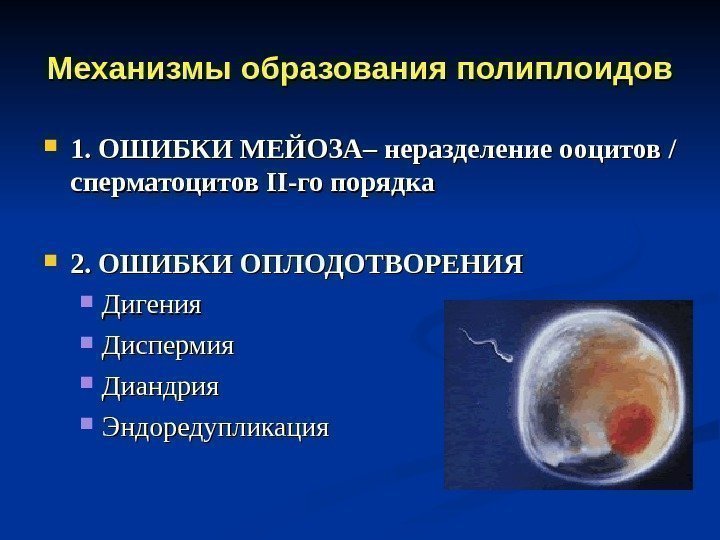 Механизмы образования полиплоидов

1. ОШИБКИ МЕЙОЗА– неразделение ооцитов / сперматоцитов II-го порядка

2. ОШИБКИ ОПЛОДОТВОРЕНИЯ
Дигения
Диспермия
Диандрия
Эндоредупликация